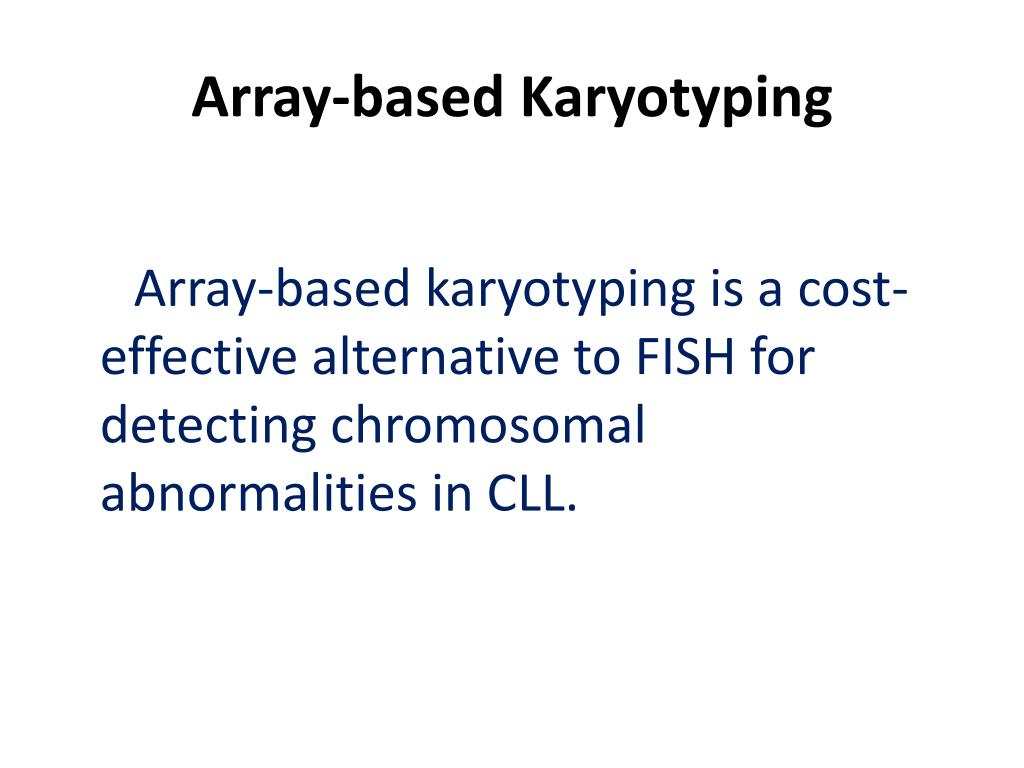 Array-based Karyotyping

Array-based karyotyping is a cost-effective alternative to FISH for detecting chromosomal abnormalities in CLL.